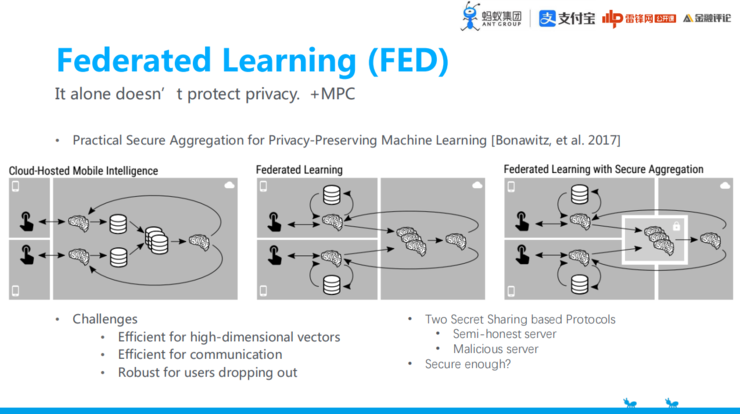 蚂蚁集团 ANT GROUP
支付宝
雷锋网 公开课
金融评论

Federated Learning (FED)

It alone doesn’t protect privacy. +MPC

• Practical Secure Aggregation for Privacy-Preserving Machine Learning [Bonawitz, et al. 2017]

Cloud-Hosted Mobile Intelligence

Federated Learning

Federated Learning with Secure Aggregation

• Challenges
  • Efficient for high-dimensional vectors
  • Efficient for communication
  • Robust for users dropping out

• Two Secret Sharing based Protocols
  • Semi-honest server
  • Malicious server
• Secure enough?